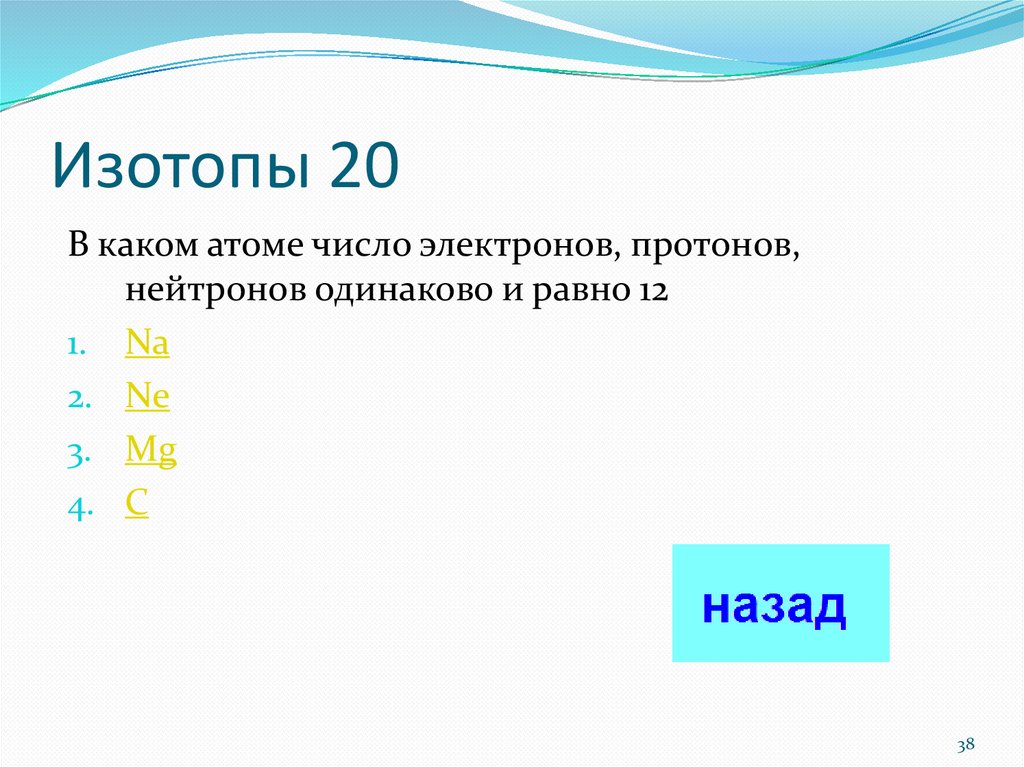 Изотопы 20

В каком атоме число электронов, протонов, нейтронов одинаково и равно 12

1. Na
2. Ne
3. Mg
4. C

назад

38